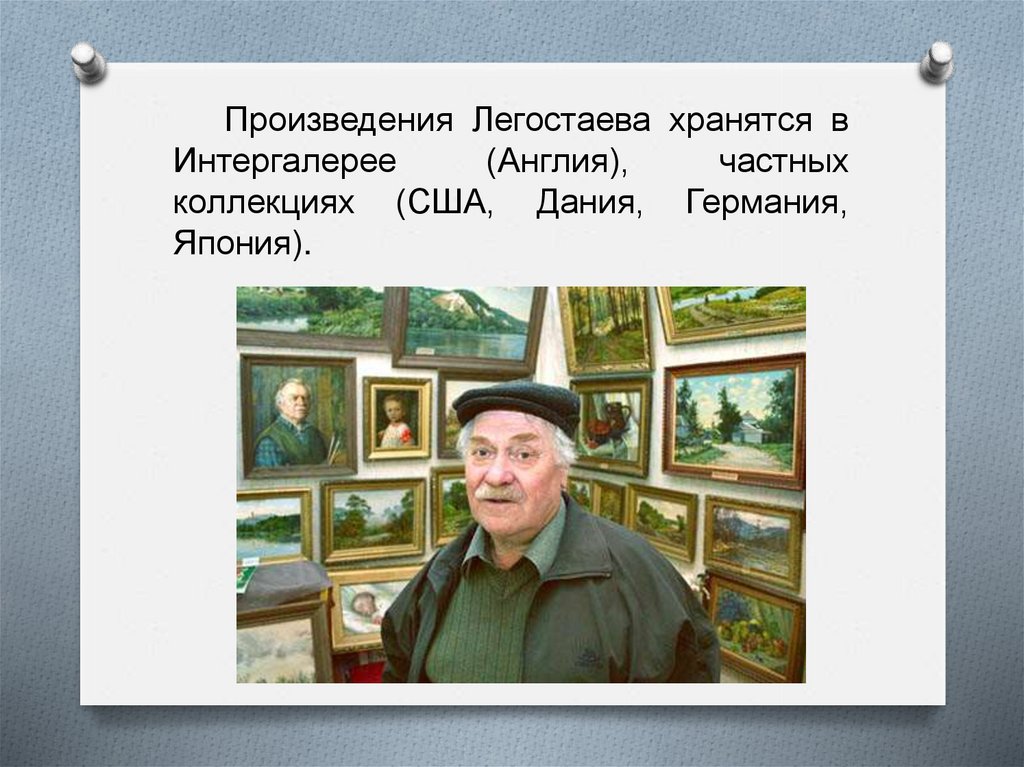 Произведения Легостаева хранятся в Интергалерее (Англия), частных коллекциях (США, Дания, Германия, Япония).